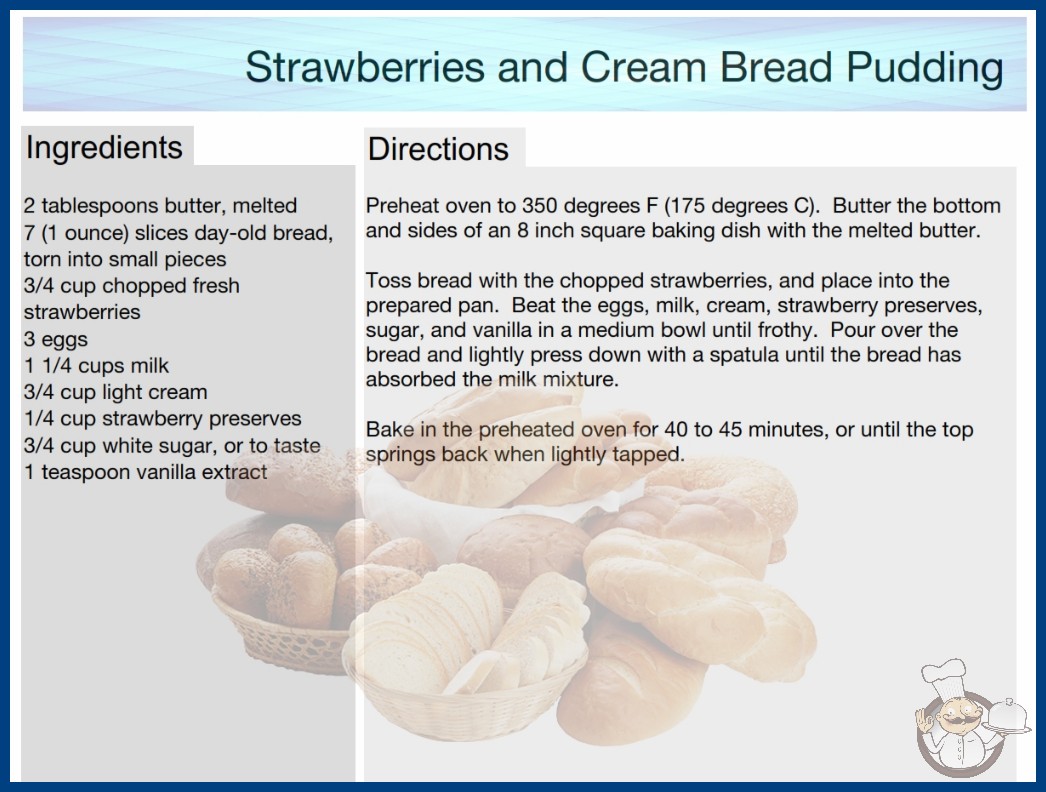 Strawberries and Cream Bread Pudding

Ingredients

2 tablespoons butter, melted
7 (1 ounce) slices day-old bread, torn into small pieces
3/4 cup chopped fresh strawberries
3 eggs
1 1/4 cups milk
3/4 cup light cream
1/4 cup strawberry preserves
3/4 cup white sugar, or to taste
1 teaspoon vanilla extract

Directions

Preheat oven to 350 degrees F (175 degrees C). Butter the bottom and sides of an 8 inch square baking dish with the melted butter.

Toss bread with the chopped strawberries, and place into the prepared pan. Beat the eggs, milk, cream, strawberry preserves, sugar, and vanilla in a medium bowl until frothy. Pour over the bread and lightly press down with a spatula until the bread has absorbed the milk mixture.

Bake in the preheated oven for 40 to 45 minutes, or until the top springs back when lightly tapped.